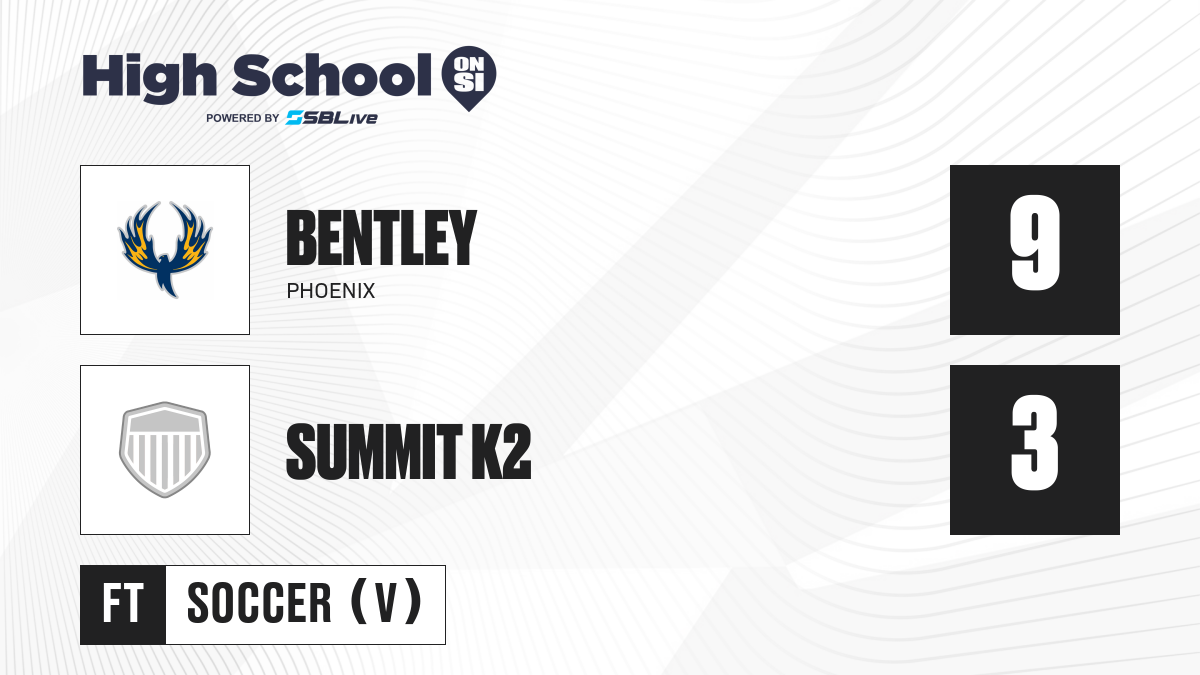 High School ON SI
POWERED BY SBLive

BENTLEY
PHOENIX

9

SUMMIT K2

3

FT SOCCER (V)